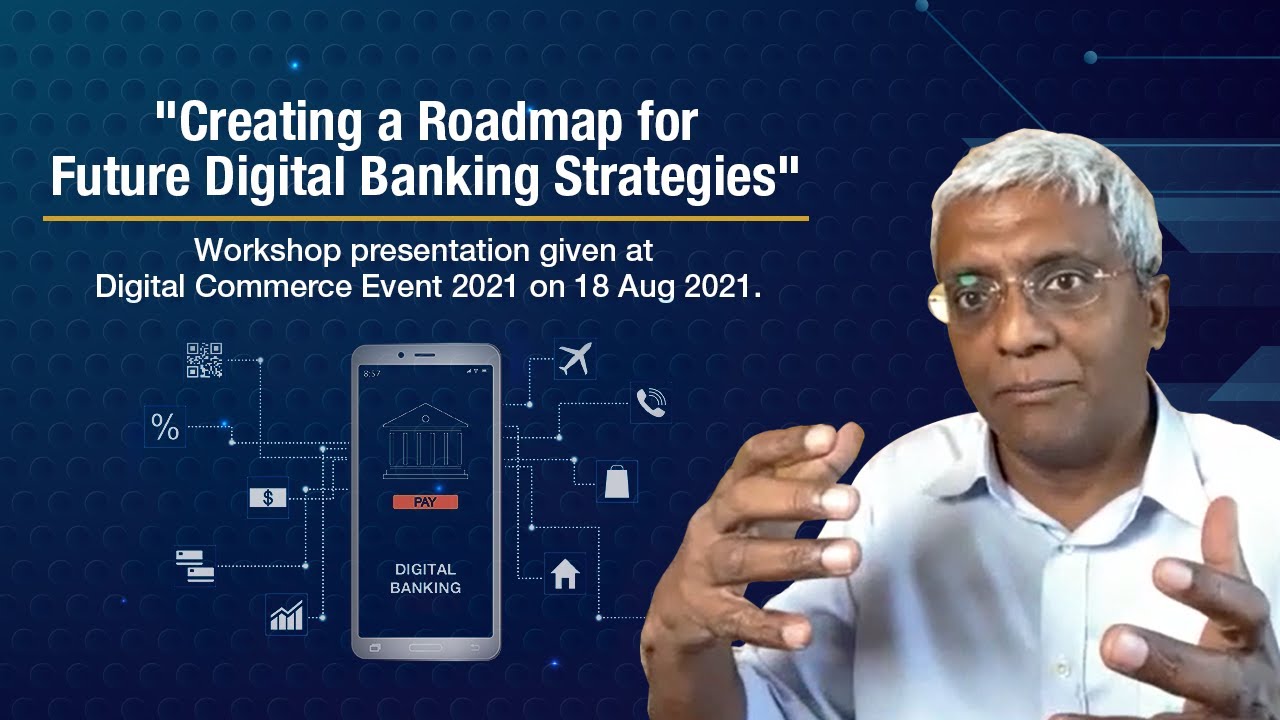 "Creating a Roadmap for Future Digital Banking Strategies"

Workshop presentation given at Digital Commerce Event 2021 on 18 Aug 2021.

%

$

8:57

PAY

DIGITAL BANKING